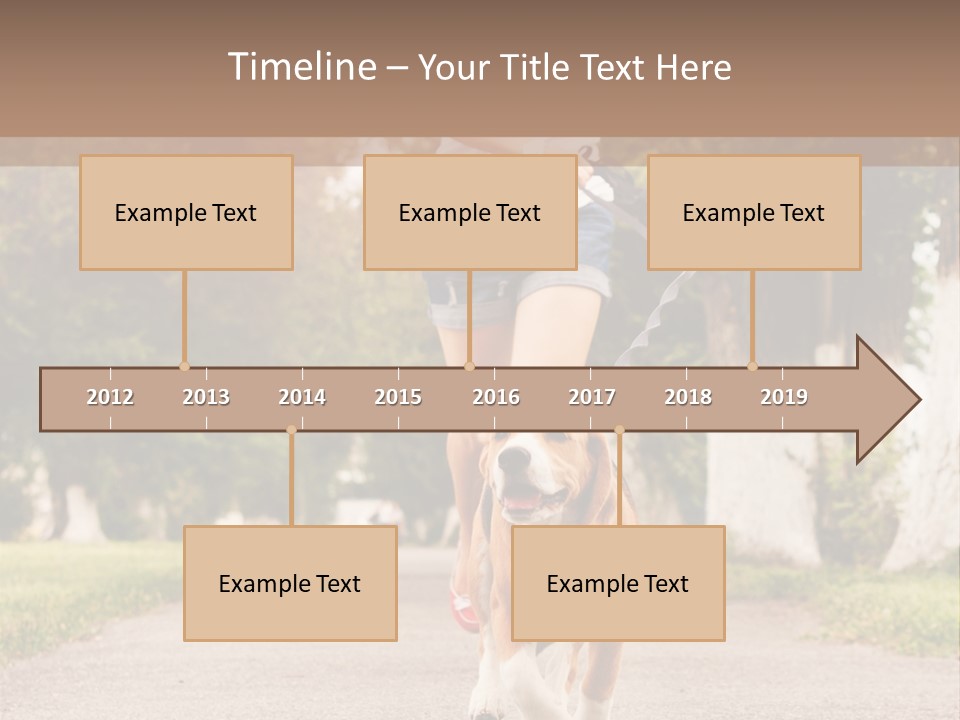 Timeline – Your Title Text Here

Example Text

Example Text

Example Text

2012 2013 2014 2015 2016 2017 2018 2019

Example Text

Example Text